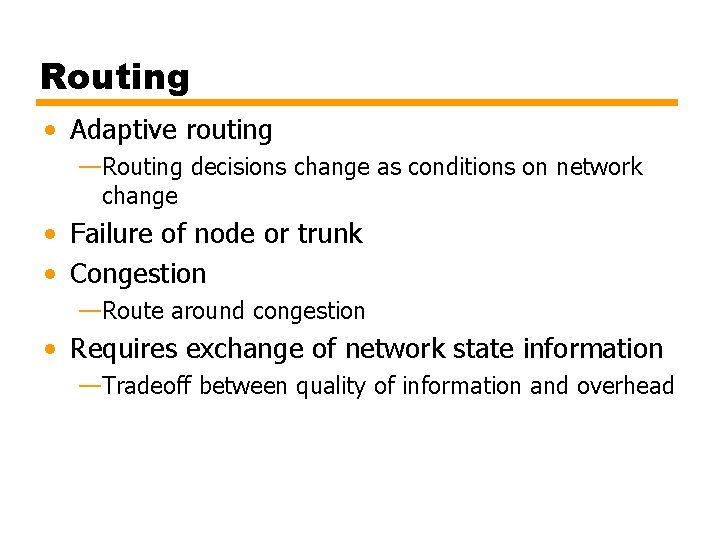 Routing

• Adaptive routing
—Routing decisions change as conditions on network change
• Failure of node or trunk
• Congestion
—Route around congestion
• Requires exchange of network state information
—Tradeoff between quality of information and overhead